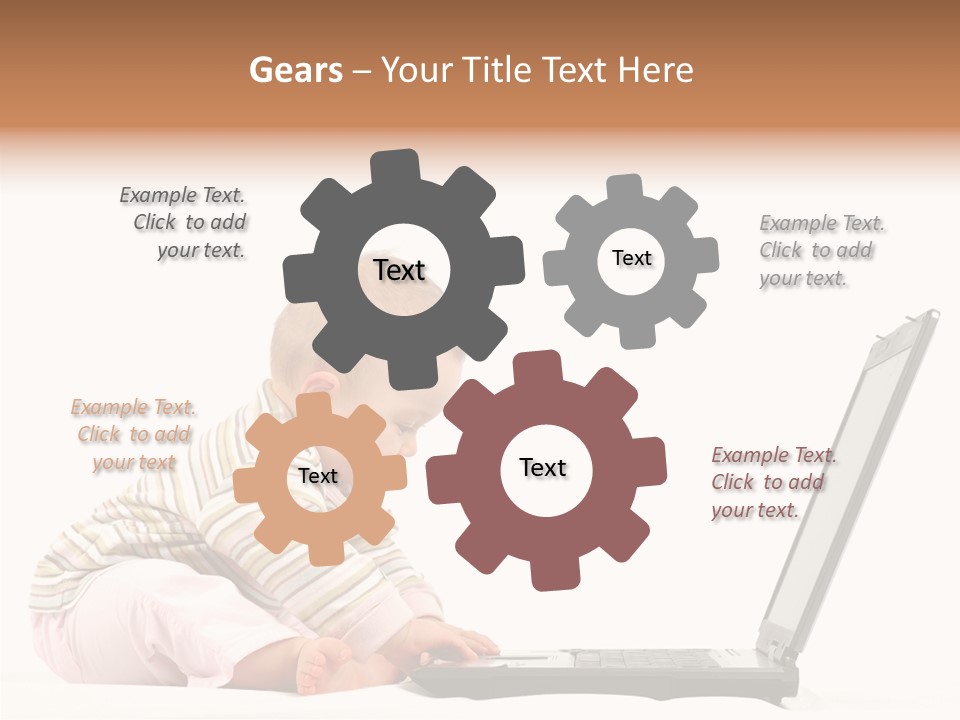 Gears – Your Title Text Here

Example Text. Click to add your text.

Text

Text

Example Text. Click to add your text.

Example Text. Click to add your text

Text

Text

Example Text. Click to add your text.